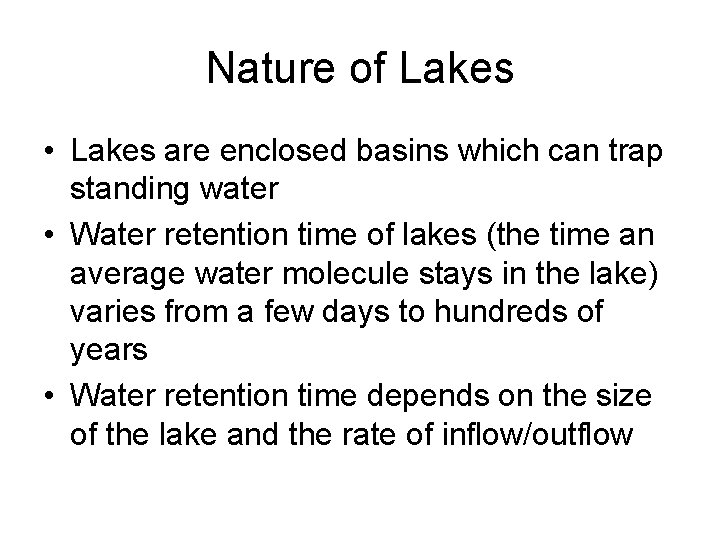 Nature of Lakes

• Lakes are enclosed basins which can trap standing water

• Water retention time of lakes (the time an average water molecule stays in the lake) varies from a few days to hundreds of years

• Water retention time depends on the size of the lake and the rate of inflow/outflow